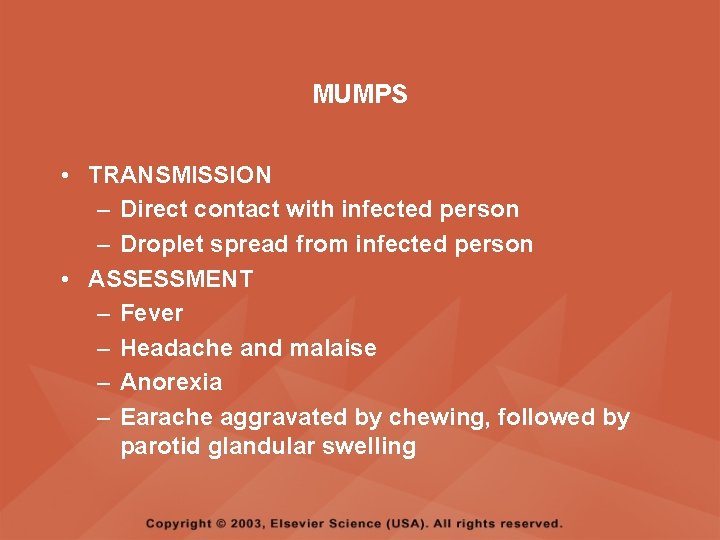 MUMPS

• TRANSMISSION
– Direct contact with infected person
– Droplet spread from infected person
• ASSESSMENT
– Fever
– Headache and malaise
– Anorexia
– Earache aggravated by chewing, followed by parotid glandular swelling

Copyright © 2003, Elsevier Science (USA). All rights reserved.